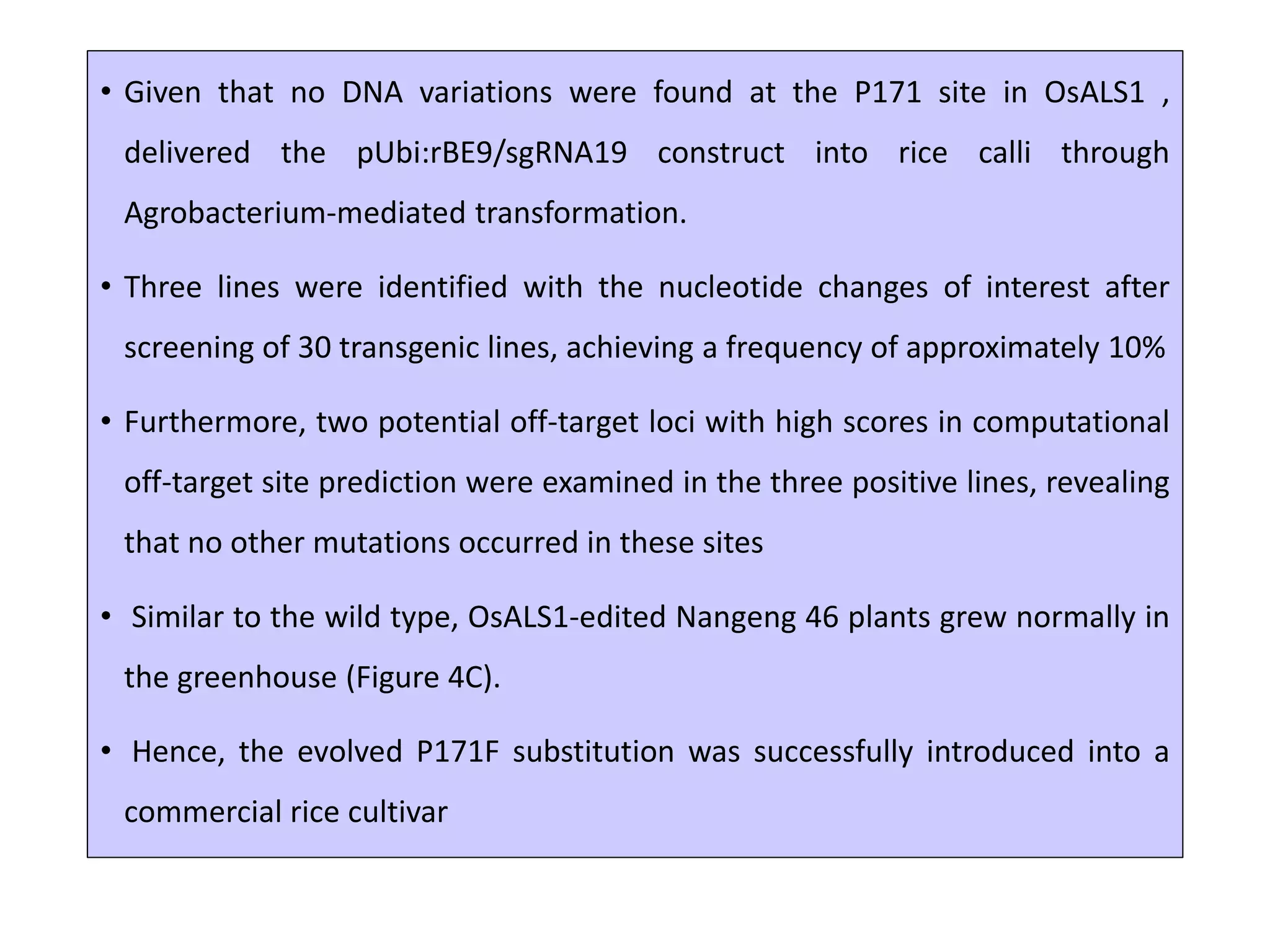 • Given that no DNA variations were found at the P171 site in OsALS1 , delivered the pUbi:rBE9/sgRNA19 construct into rice calli through Agrobacterium-mediated transformation.

• Three lines were identified with the nucleotide changes of interest after screening of 30 transgenic lines, achieving a frequency of approximately 10%

• Furthermore, two potential off-target loci with high scores in computational off-target site prediction were examined in the three positive lines, revealing that no other mutations occurred in these sites

• Similar to the wild type, OsALS1-edited Nangeng 46 plants grew normally in the greenhouse (Figure 4C).

• Hence, the evolved P171F substitution was successfully introduced into a commercial rice cultivar